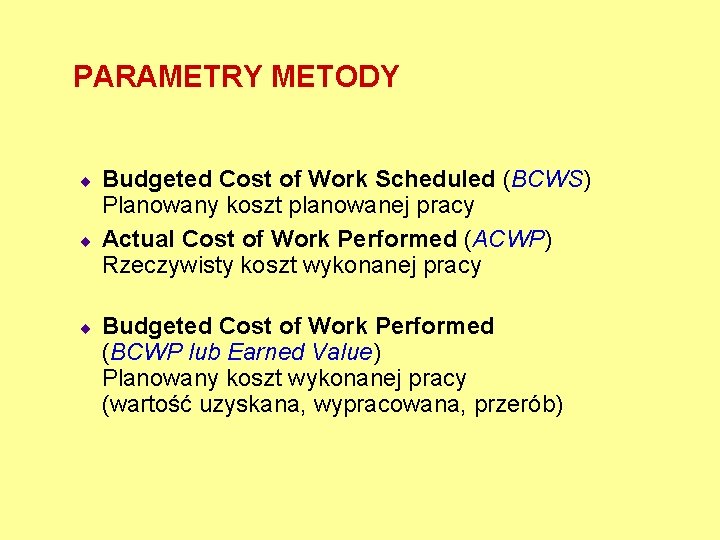 PARAMETRY METODY

Budgeted Cost of Work Scheduled (BCWS)
Planowany koszt planowanej pracy

Actual Cost of Work Performed (ACWP)
Rzeczywisty koszt wykonanej pracy

Budgeted Cost of Work Performed
(BCWP lub Earned Value)
Planowany koszt wykonanej pracy
(wartość uzyskana, wypracowana, przerób)